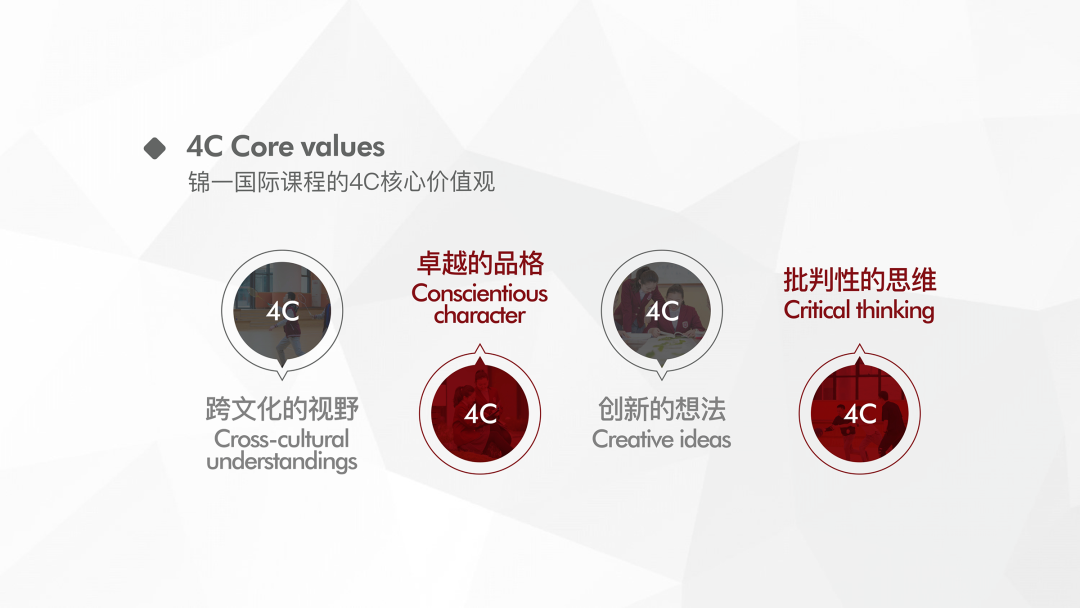 4C Core values
锦一国际课程的4C核心价值观

4C
跨文化的视野
Cross-cultural understandings

卓越的品格
Conscientious character
4C

4C
创新的想法
Creative ideas

批判性的思维
Critical thinking
4C